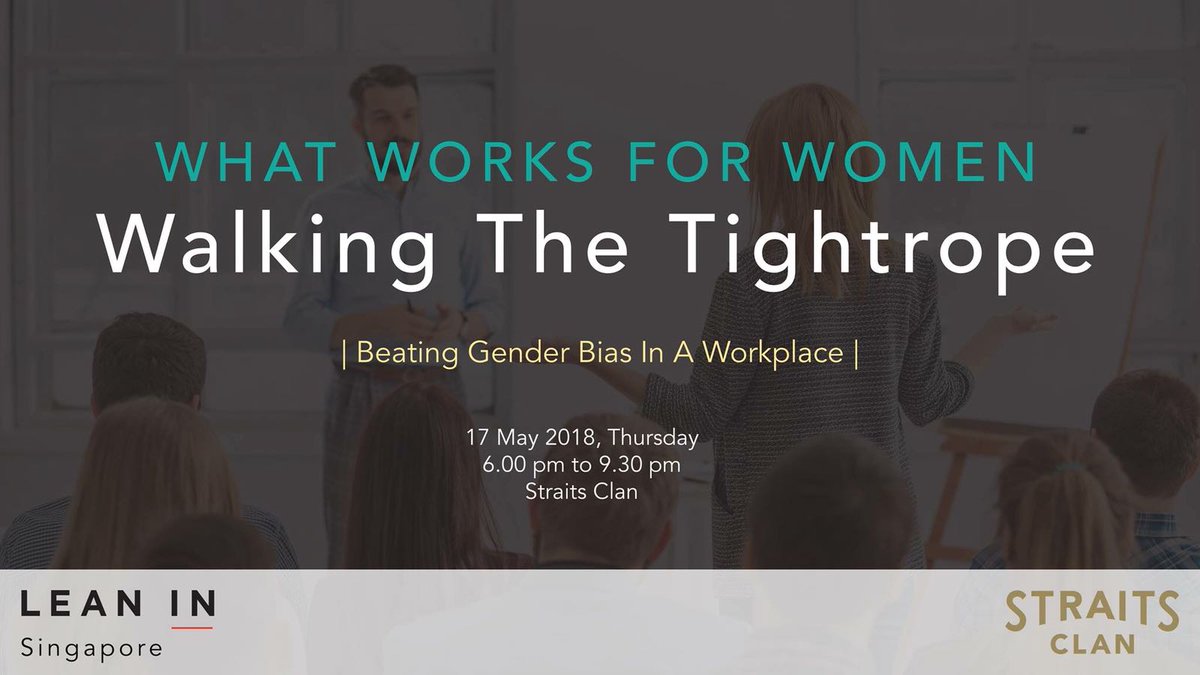 WHAT WORKS FOR WOMEN
Walking The Tightrope

| Beating Gender Bias In A Workplace |

17 May 2018, Thursday
6.00 pm to 9.30 pm
Straits Clan

LEAN IN
Singapore

STRAITS
CLAN